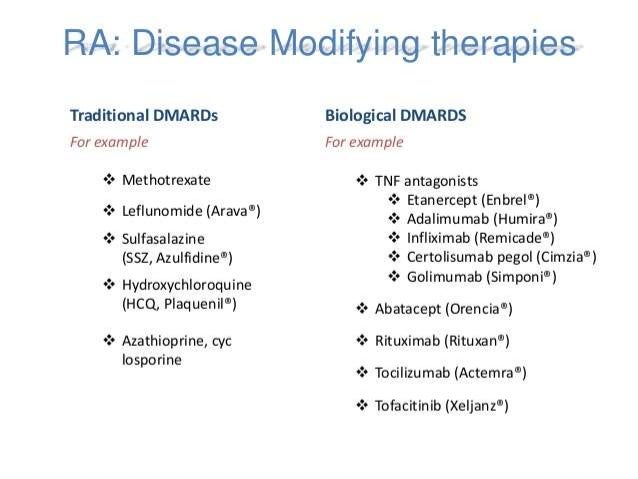 RA: Disease Modifying therapies

Traditional DMARDs
For example

❖ Methotrexate
❖ Leflunomide (Arava®)
❖ Sulfasalazine (SSZ, Azulfidine®)
❖ Hydroxychloroquine (HCQ, Plaquenil®)
❖ Azathioprine, cyc losporine

Biological DMARDS
For example

❖ TNF antagonists
❖ Etanercept (Enbrel®)
❖ Adalimumab (Humira®)
❖ Infliximab (Remicade®)
❖ Certolisumab pegol (Cimzia®)
❖ Golimumab (Simponi®)
❖ Abatacept (Orencia®)
❖ Rituximab (Rituxan®)
❖ Tocilizumab (Actemra®)
❖ Tofacitinib (Xeljanz®)